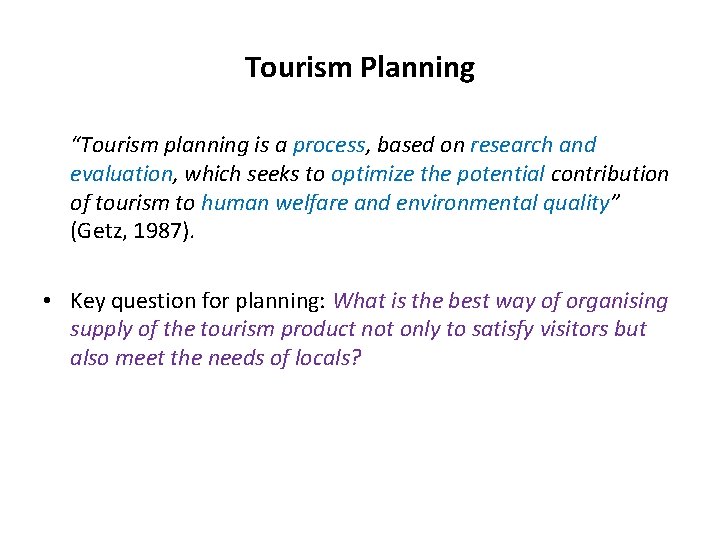 Tourism Planning

"Tourism planning is a process, based on research and evaluation, which seeks to optimize the potential contribution of tourism to human welfare and environmental quality" (Getz, 1987).

• Key question for planning: What is the best way of organising supply of the tourism product not only to satisfy visitors but also meet the needs of locals?